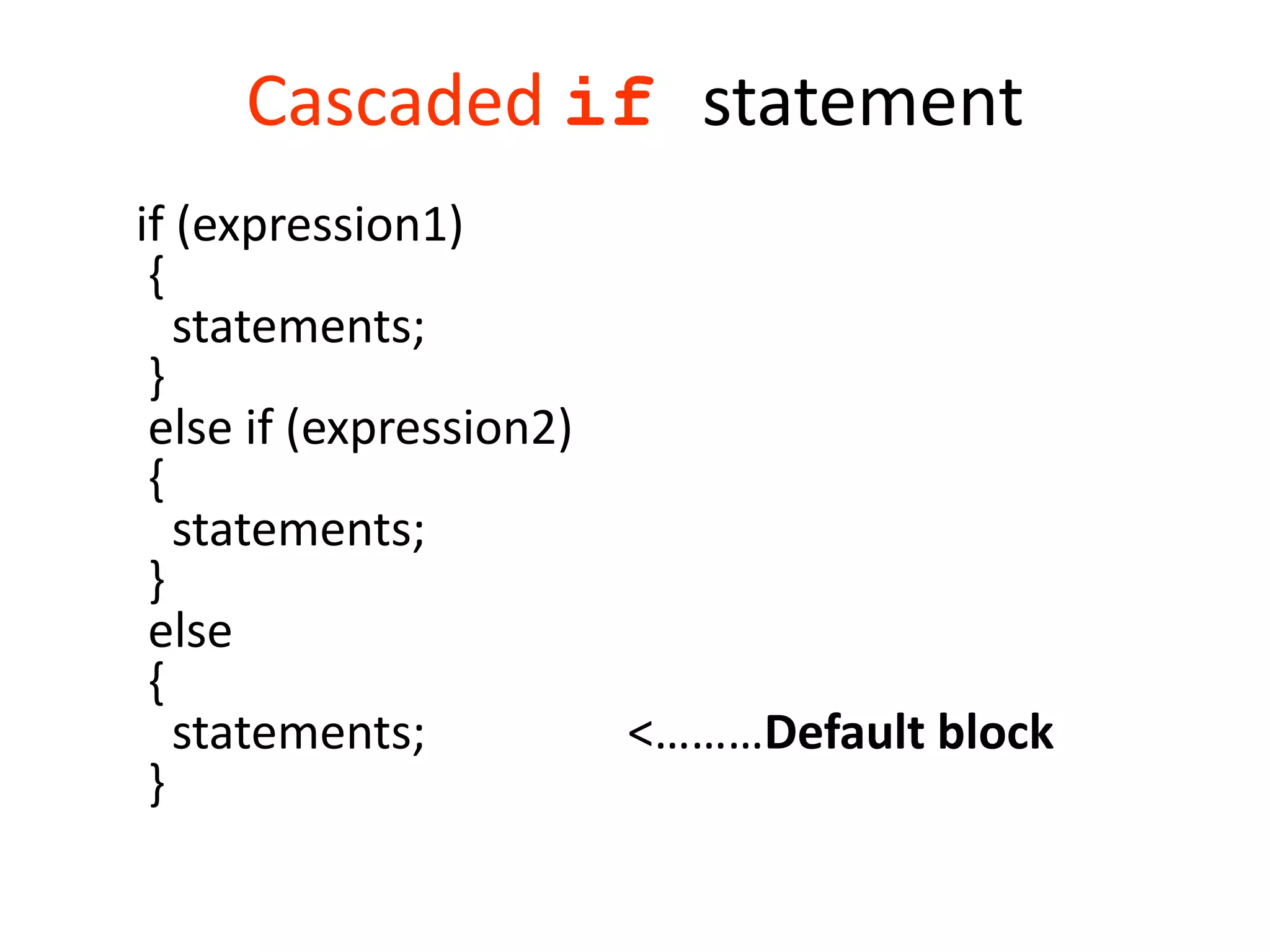 Cascaded if statement

if (expression1)
{
statements;
}
else if (expression2)
{
statements;
}
else
{
statements; <.........Default block
}